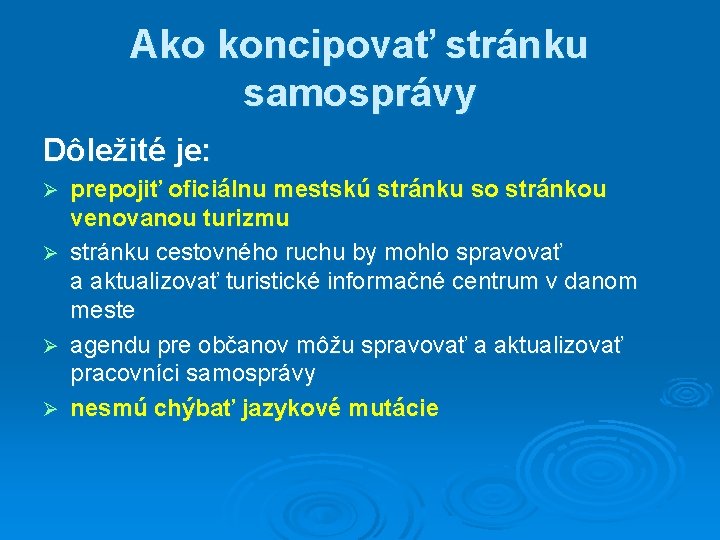 Ako koncipovať stránku samosprávy

Dôležité je:

➢ prepojiť oficiálnu mestskú stránku so stránkou venovanou turizmu
➢ stránku cestovného ruchu by mohlo spravovať a aktualizovať turistické informačné centrum v danom meste
➢ agendu pre občanov môžu spravovať a aktualizovať pracovníci samosprávy
➢ nesmú chýbať jazykové mutácie